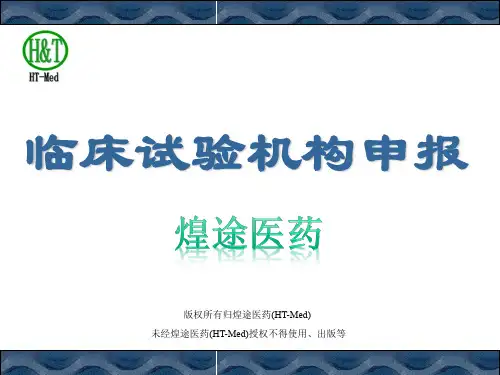 H&T
HT-Med

临床试验机构申报

煌途医药

版权所有归煌途医药(HT-Med)
未经煌途医药(HT-Med)授权不得使用、出版等